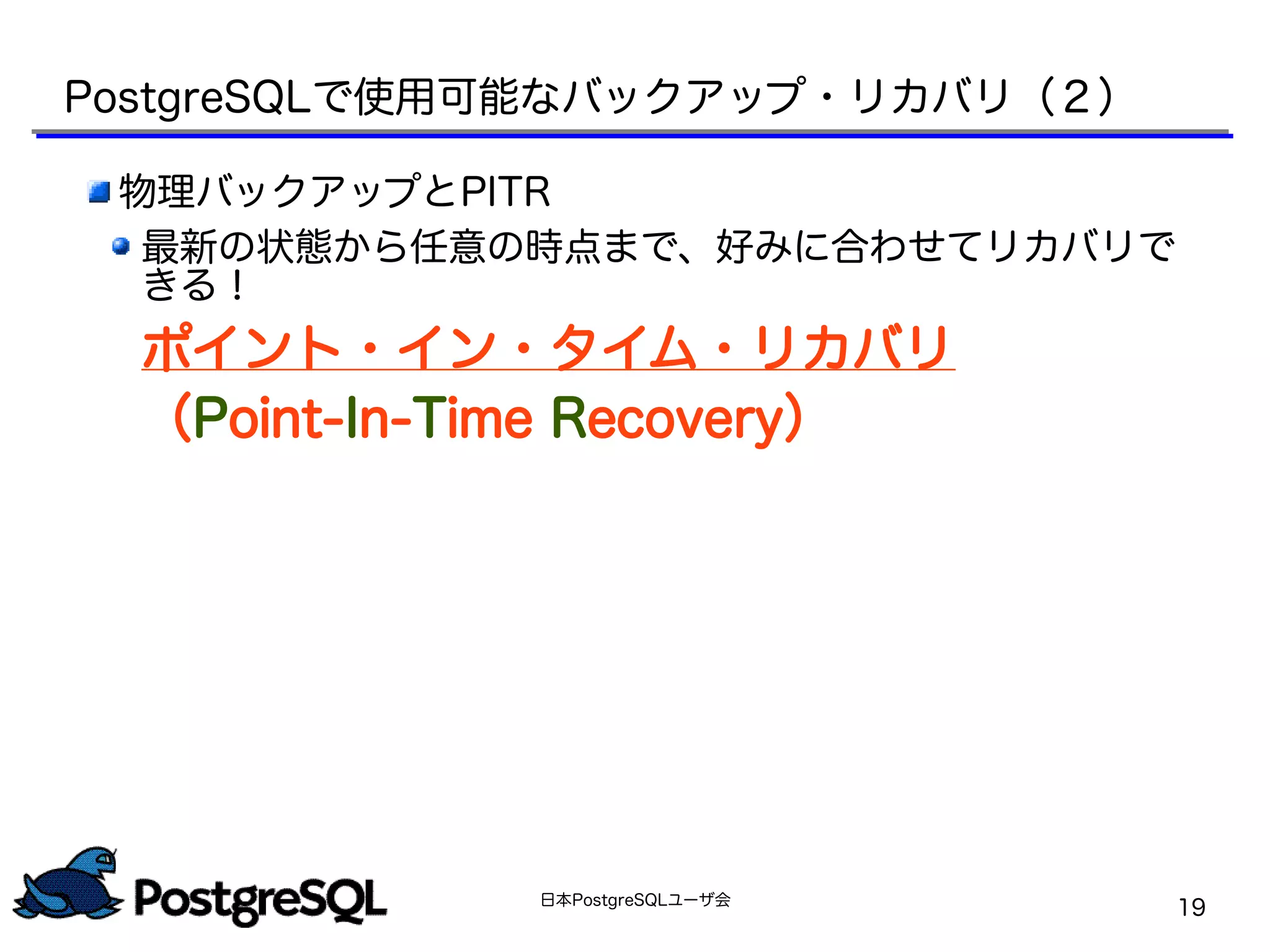 PostgreSQLで使用可能なバックアップ・リカバリ（２）

物理バックアップとPITR

最新の状態から任意の時点まで、好みに合わせてリカバリできる！

ポイント・イン・タイム・リカバリ

（Point-In-Time Recovery）

PostgreSQL

日本PostgreSQLユーザ会

19